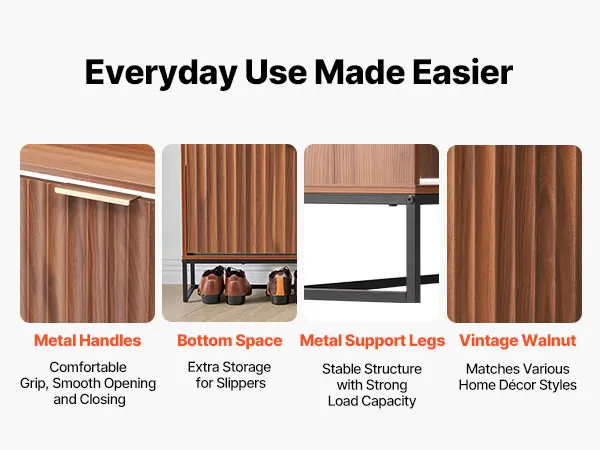 Everyday Use Made Easier

Metal Handles

Comfortable Grip, Smooth Opening and Closing

Bottom Space

Extra Storage for Slippers

Metal Support Legs

Stable Structure with Strong Load Capacity

Vintage Walnut

Matches Various Home Décor Styles